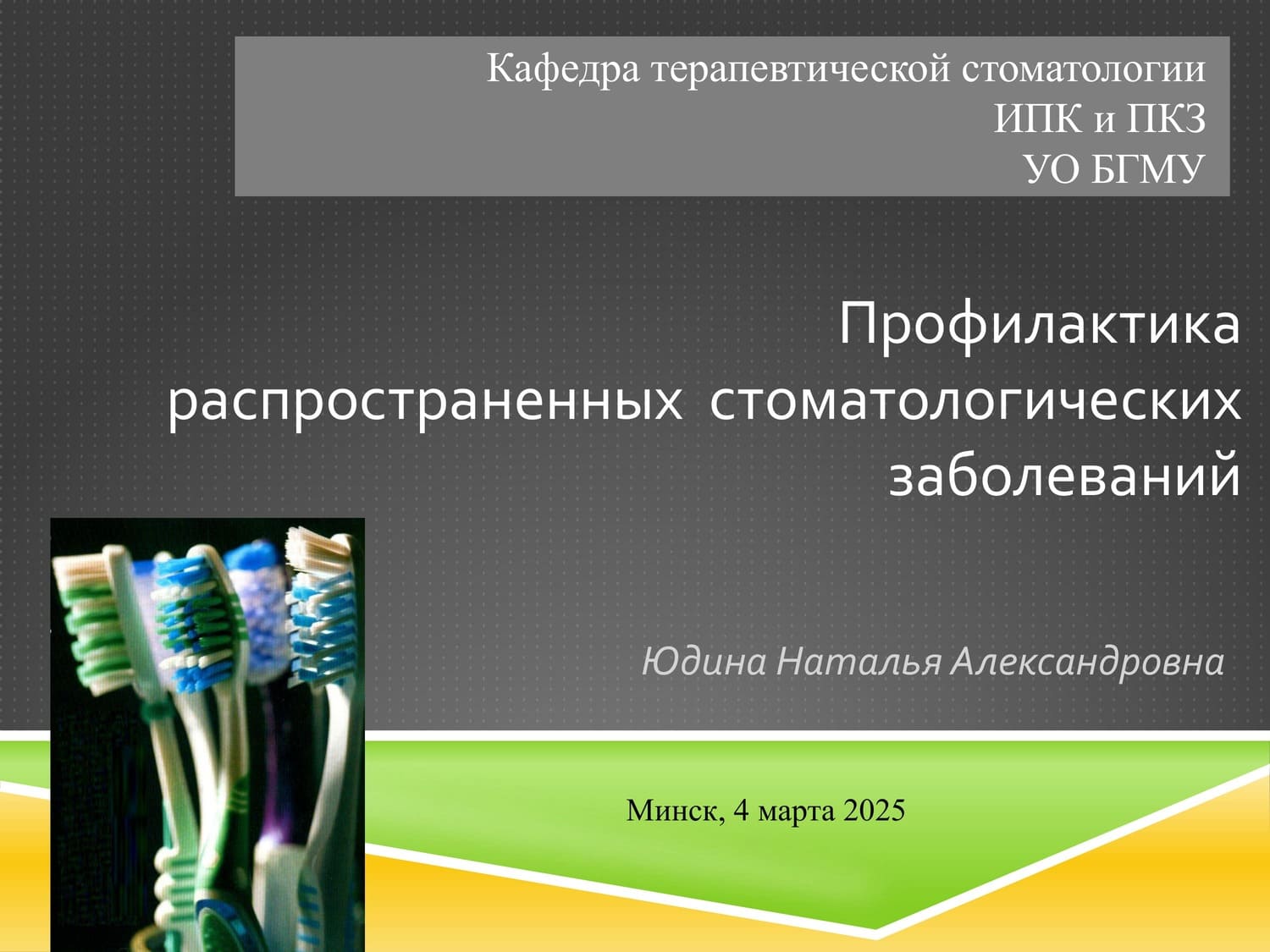 Кафедра терапевтической стоматологии
ИПК и ПКЗ
УО БГМУ

Профилактика распространенных стоматологических заболеваний

Юдина Наталья Александровна

Минск, 4 марта 2025